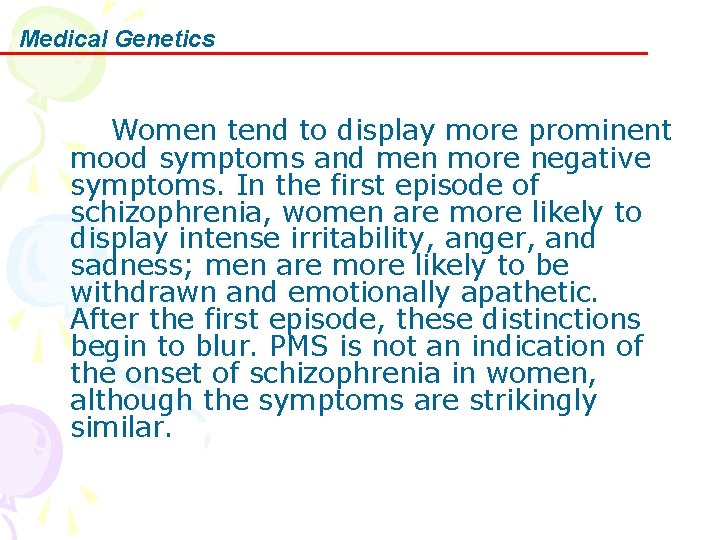 Medical Genetics

Women tend to display more prominent mood symptoms and men more negative symptoms. In the first episode of schizophrenia, women are more likely to display intense irritability, anger, and sadness; men are more likely to be withdrawn and emotionally apathetic. After the first episode, these distinctions begin to blur. PMS is not an indication of the onset of schizophrenia in women, although the symptoms are strikingly similar.